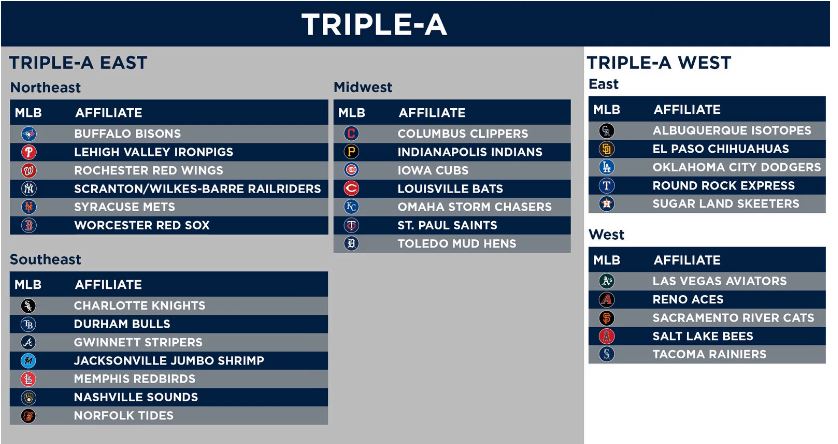 TRIPLE-A

TRIPLE-A EAST

Northeast

| MLB | AFFILIATE |
|---|---|
| | BUFFALO BISONS |
| | LEHIGH VALLEY IRONPIGS |
| | ROCHESTER RED WINGS |
| | SCRANTON/WILKES-BARRE RAILRIDERS |
| | SYRACUSE METS |
| | WORCESTER RED SOX |

Southeast

| MLB | AFFILIATE |
|---|---|
| | CHARLOTTE KNIGHTS |
| | DURHAM BULLS |
| | GWINNETT STRIPERS |
| | JACKSONVILLE JUMBO SHRIMP |
| | MEMPHIS REDBIRDS |
| | NASHVILLE SOUNDS |
| | NORFOLK TIDES |

Midwest

| MLB | AFFILIATE |
|---|---|
| | COLUMBUS CLIPPERS |
| | INDIANAPOLIS INDIANS |
| | IOWA CUBS |
| | LOUISVILLE BATS |
| | OMAHA STORM CHASERS |
| | ST. PAUL SAINTS |
| | TOLEDO MUD HENS |

TRIPLE-A WEST

East

| MLB | AFFILIATE |
|---|---|
| | ALBUQUERQUE ISOTOPES |
| | EL PASO CHIHUAHUAS |
| | OKLAHOMA CITY DODGERS |
| | ROUND ROCK EXPRESS |
| | SUGAR LAND SKEETERS |

West

| MLB | AFFILIATE |
|---|---|
| | LAS VEGAS AVIATORS |
| | RENO ACES |
| | SACRAMENTO RIVER CATS |
| | SALT LAKE BEES |
| | TACOMA RAINIERS |